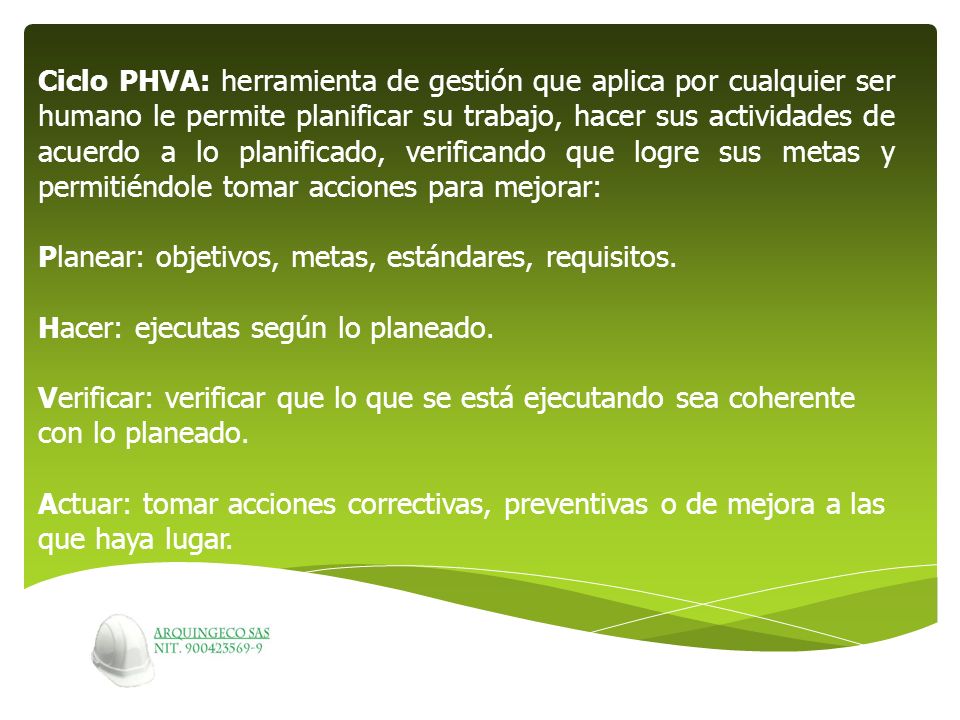 Ciclo PHVA: herramienta de gestión que aplica por cualquier ser humano le permite planificar su trabajo, hacer sus actividades de acuerdo a lo planificado, verificando que logre sus metas y permitiéndole tomar acciones para mejorar:

Planear: objetivos, metas, estándares, requisitos.

Hacer: ejecutas según lo planeado.

Verificar: verificar que lo que se está ejecutando sea coherente con lo planeado.

Actuar: tomar acciones correctivas, preventivas o de mejora a las que haya lugar.

ARQUINGECO SAS
NIT. 900423569-9